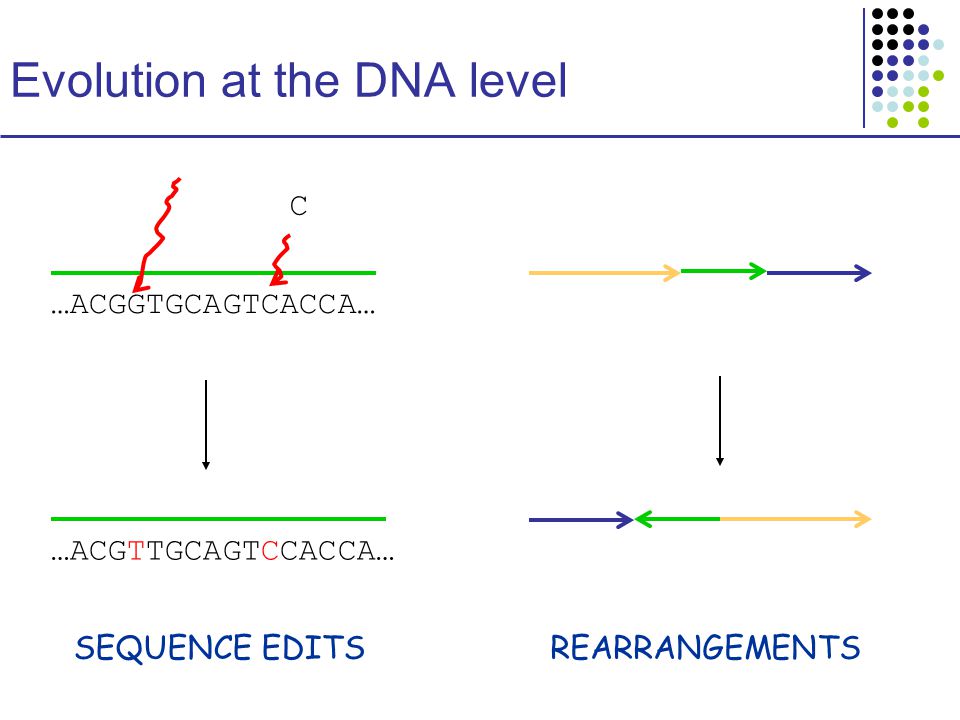 Evolution at the DNA level

C

…ACGGTGCAGTCACCA…

…ACGTTGCAGTCCACCA…

SEQUENCE EDITS

REARRANGEMENTS